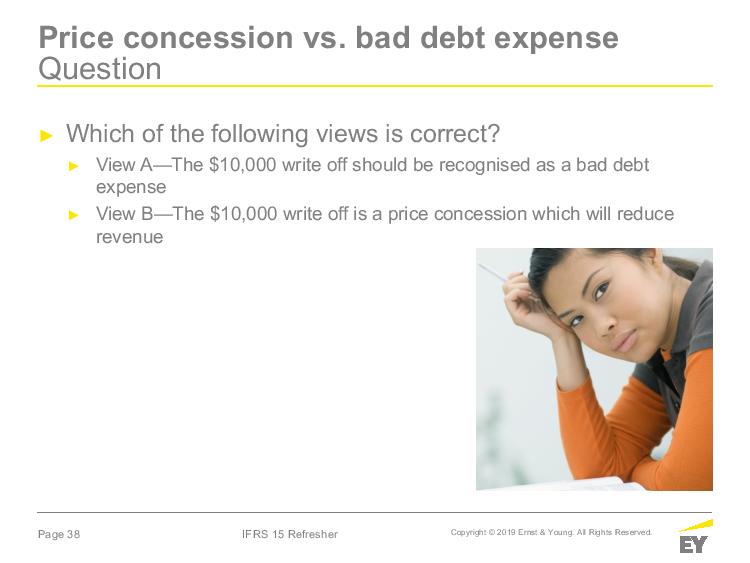 Price concession vs. bad debt expense
Question

► Which of the following views is correct?

► View A—The \$10,000 write off should be recognised as a bad debt expense

► View B—The \$10,000 write off is a price concession which will reduce revenue

Page 38

IFRS 15 Refresher

Copyright © 2019 Ernst & Young. All Rights Reserved.

EY